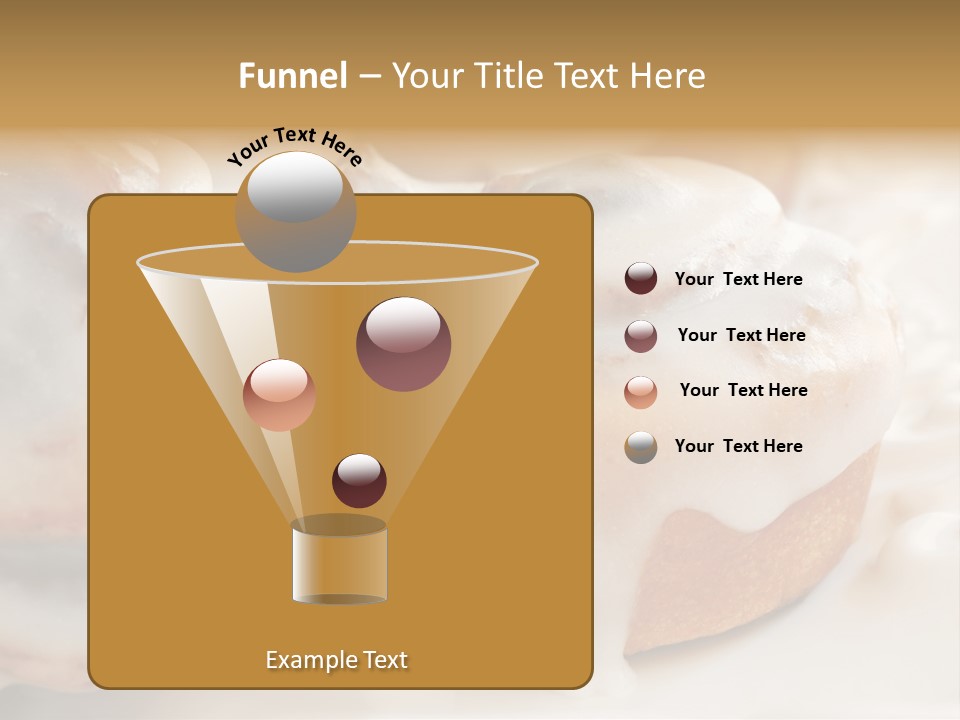 Funnel – Your Title Text Here

Your Text Here

Your Text Here

Your Text Here

Your Text Here

Your Text Here

Example Text